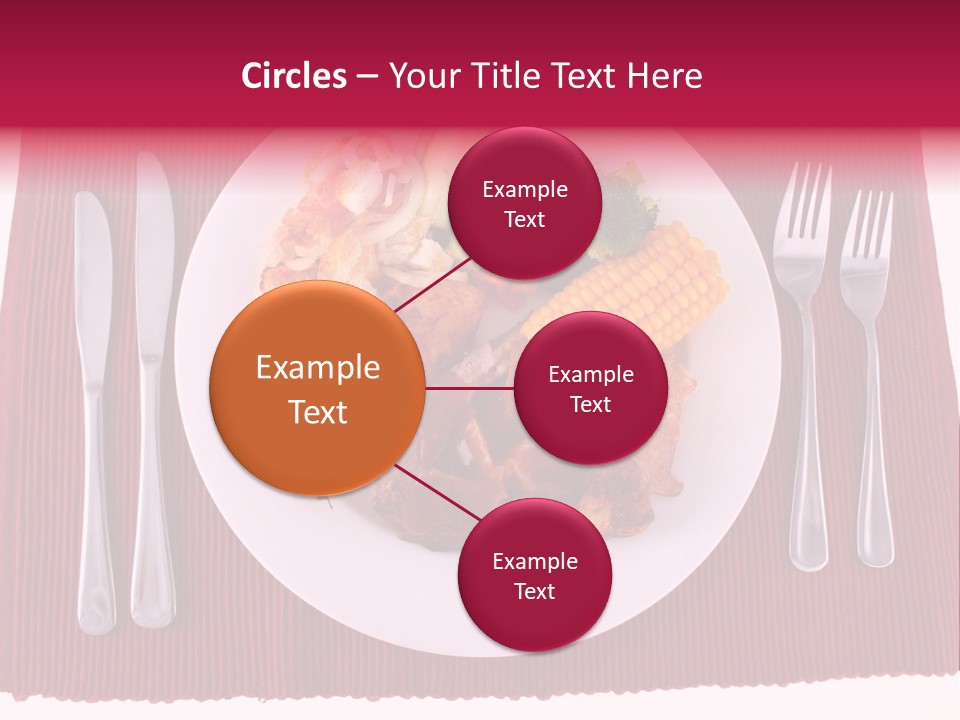 Circles – Your Title Text Here

Example Text

Example Text

Example Text

Example Text